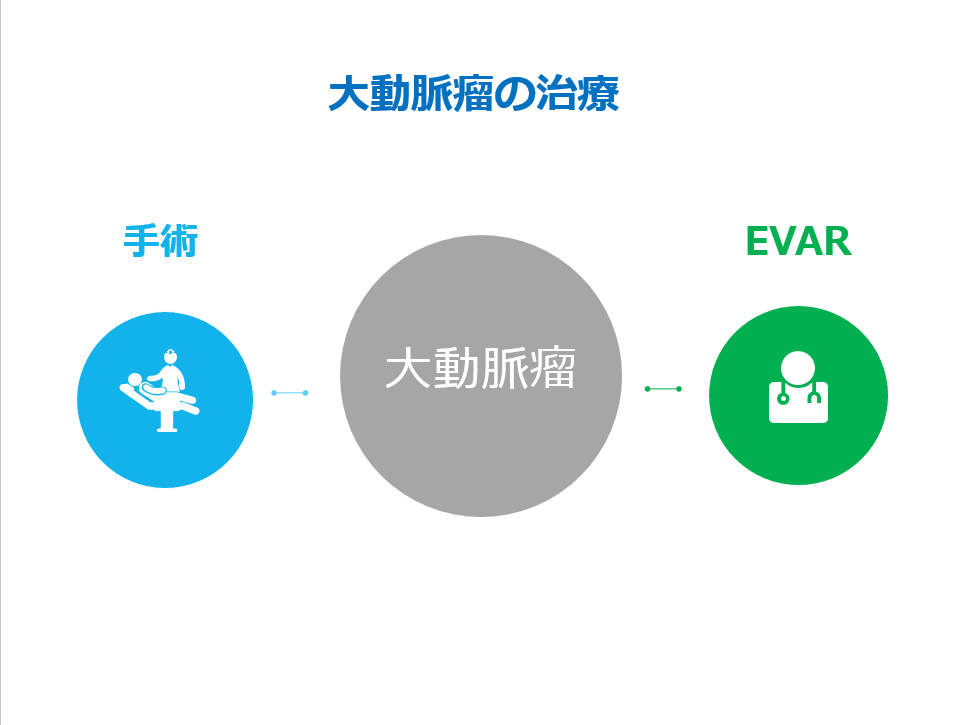 大動脈瘤の治療

手術

大動脈瘤

EVAR